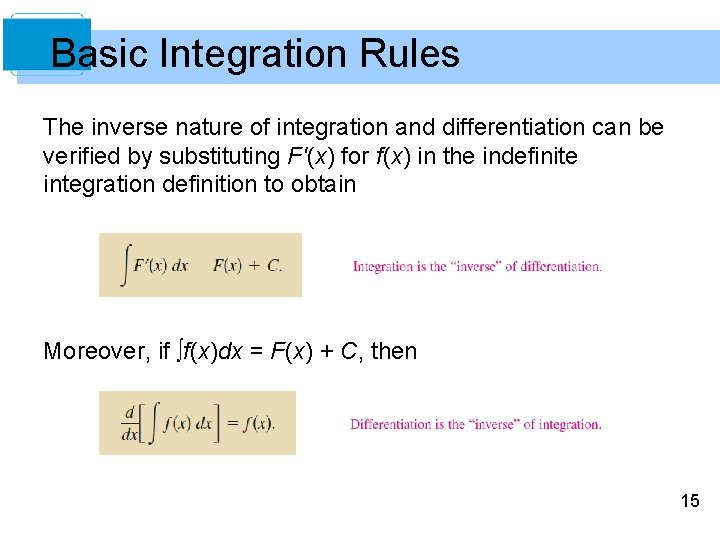 Basic Integration Rules

The inverse nature of integration and differentiation can be verified by substituting $F'(x)$ for $f(x)$ in the indefinite integration definition to obtain

$\int F'(x)\,dx \quad F(x) + C.$

Integration is the "inverse" of differentiation.

Moreover, if $\int f(x)dx = F(x) + C$, then

$\frac{d}{dx}\left[\int f(x)\,dx\right] = f(x).$

Differentiation is the "inverse" of integration.

15